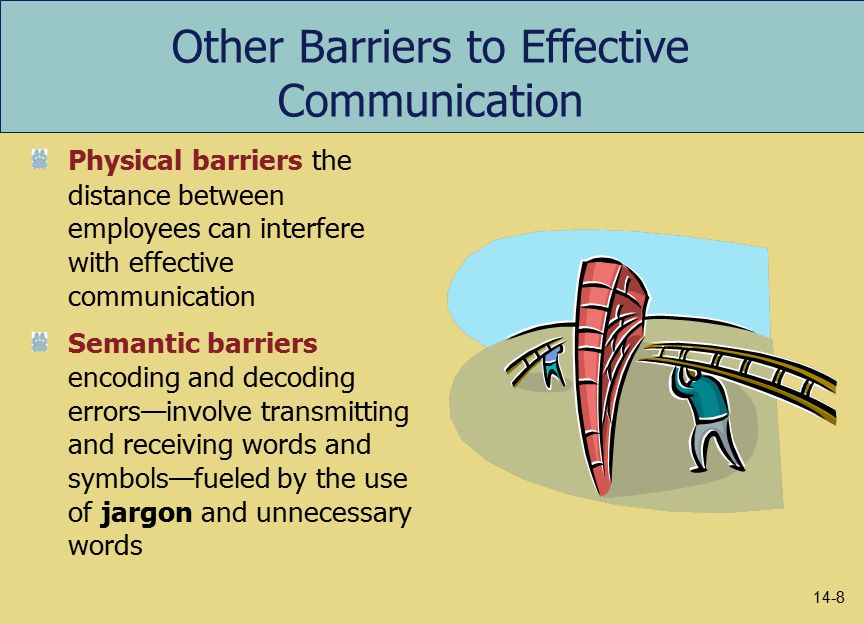 Other Barriers to Effective Communication

Physical barriers the distance between employees can interfere with effective communication

Semantic barriers encoding and decoding errors—involve transmitting and receiving words and symbols—fueled by the use of jargon and unnecessary words

14-8